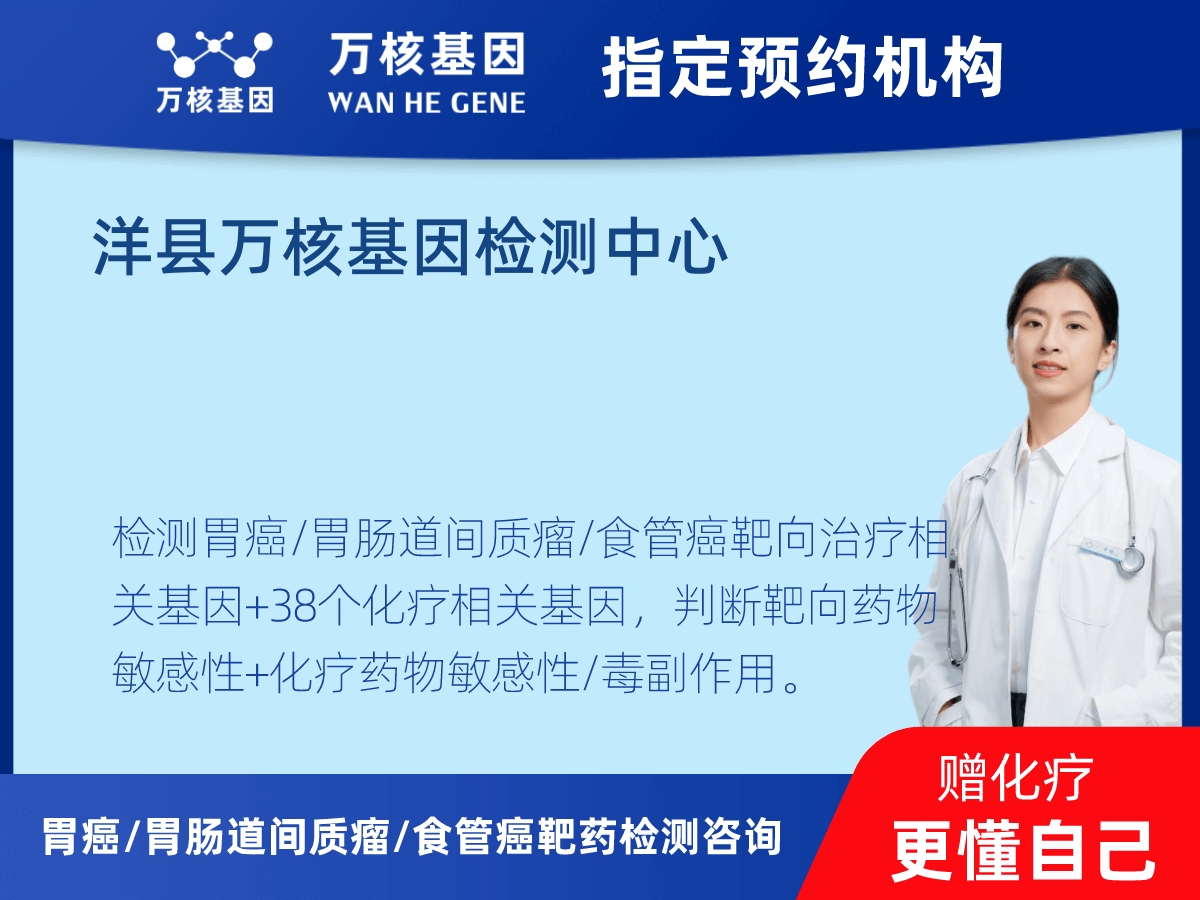 万核基因

万核基因
WAN HE GENE

指定预约机构

洋县万核基因检测中心

检测胃癌/胃肠道间质瘤/食管癌靶向治疗相关基因+38个化疗相关基因，判断靶向药物敏感性+化疗药物敏感性/毒副作用。

胃癌/胃肠道间质瘤/食管癌靶药检测咨询

赠化疗
更懂自己